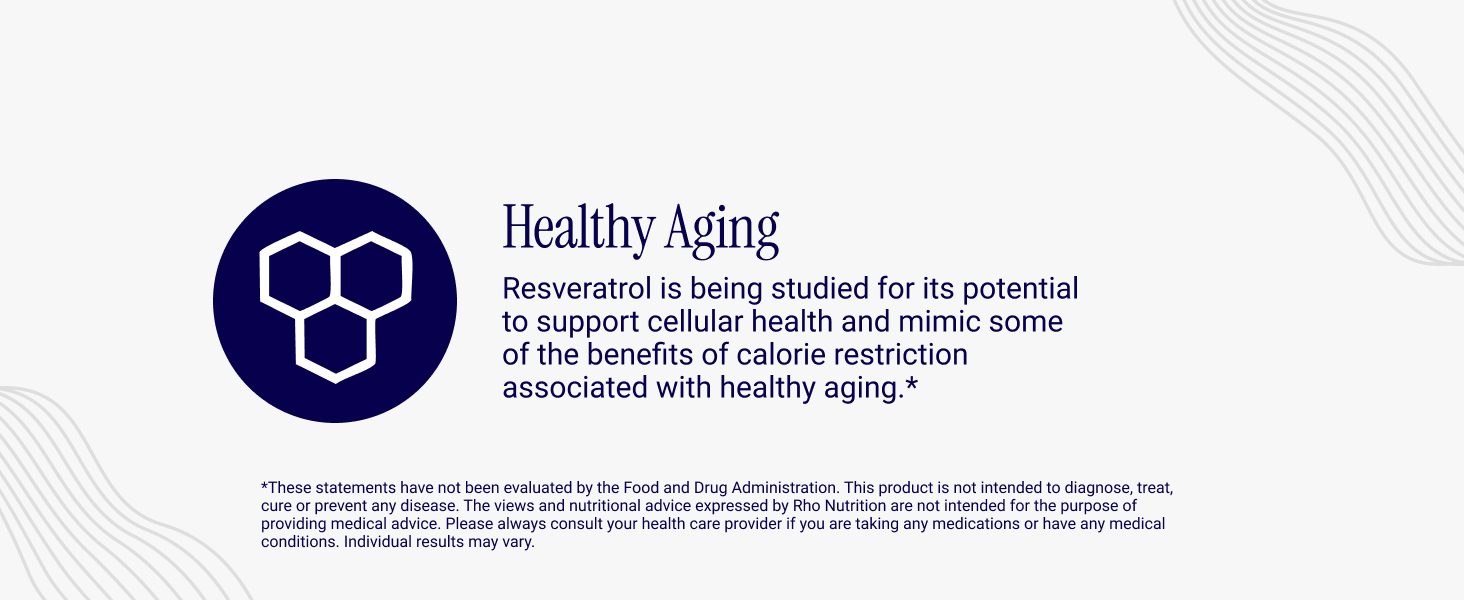 Healthy Aging

Resveratrol is being studied for its potential to support cellular health and mimic some of the benefits of calorie restriction associated with healthy aging.*

*These statements have not been evaluated by the Food and Drug Administration. This product is not intended to diagnose, treat, cure or prevent any disease. The views and nutritional advice expressed by Rho Nutrition are not intended for the purpose of providing medical advice. Please always consult your health care provider if you are taking any medications or have any medical conditions. Individual results may vary.